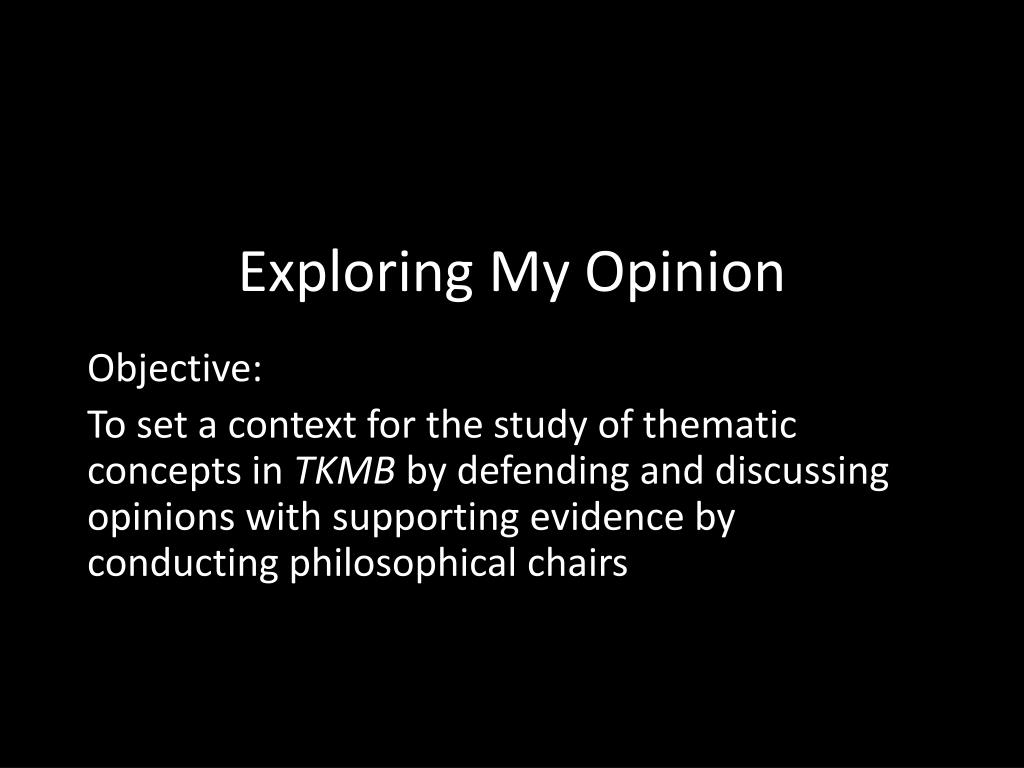 Exploring My Opinion

Objective:

To set a context for the study of thematic concepts in TKMB by defending and discussing opinions with supporting evidence by conducting philosophical chairs